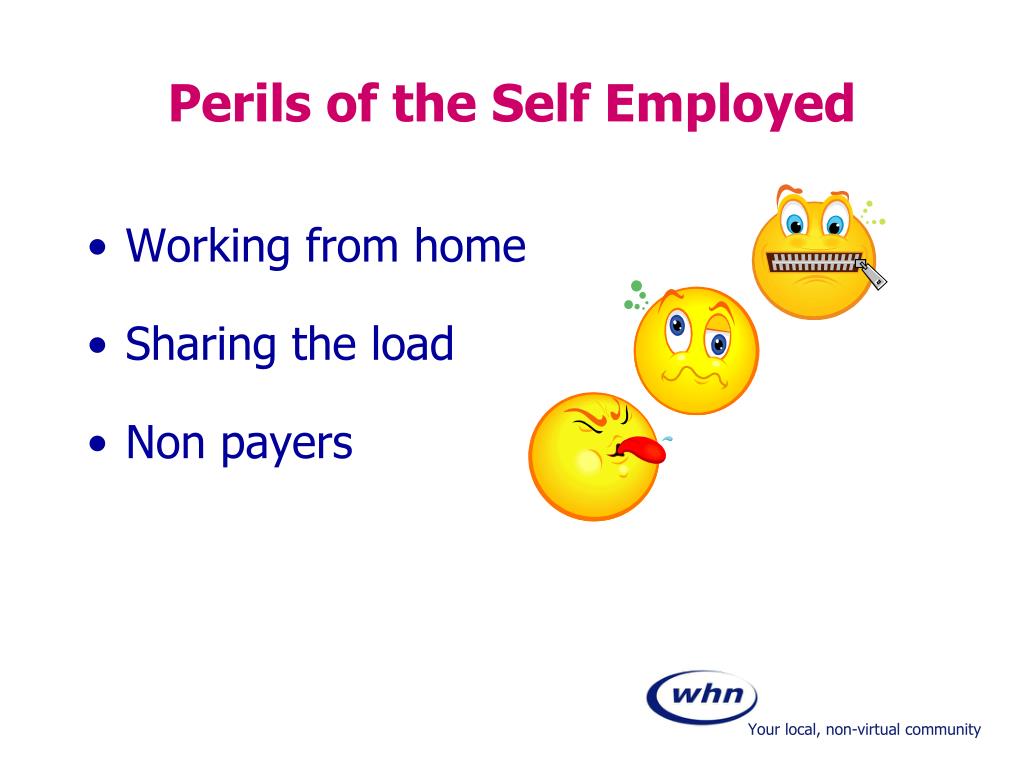 Perils of the Self Employed

• Working from home
• Sharing the load
• Non payers

whn
Your local, non-virtual community